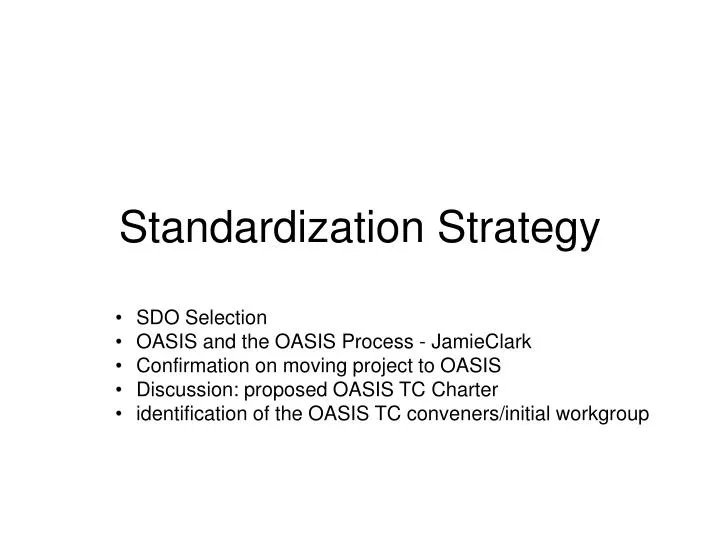 Standardization Strategy

• SDO Selection
• OASIS and the OASIS Process - JamieClark
• Confirmation on moving project to OASIS
• Discussion: proposed OASIS TC Charter
• identification of the OASIS TC conveners/initial workgroup